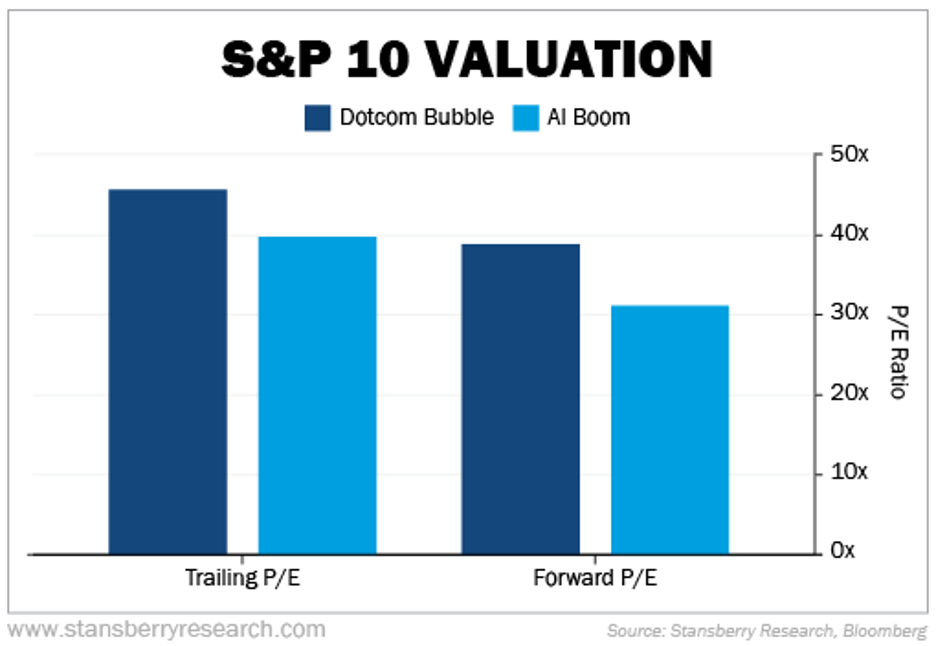 S&P 10 VALUATION

Dotcom Bubble
AI Boom

50x
40x
30x
20x
10x
0x

P/E Ratio

Trailing P/E
Forward P/E

www.stansberryresearch.com

Source: Stansberry Research, Bloomberg